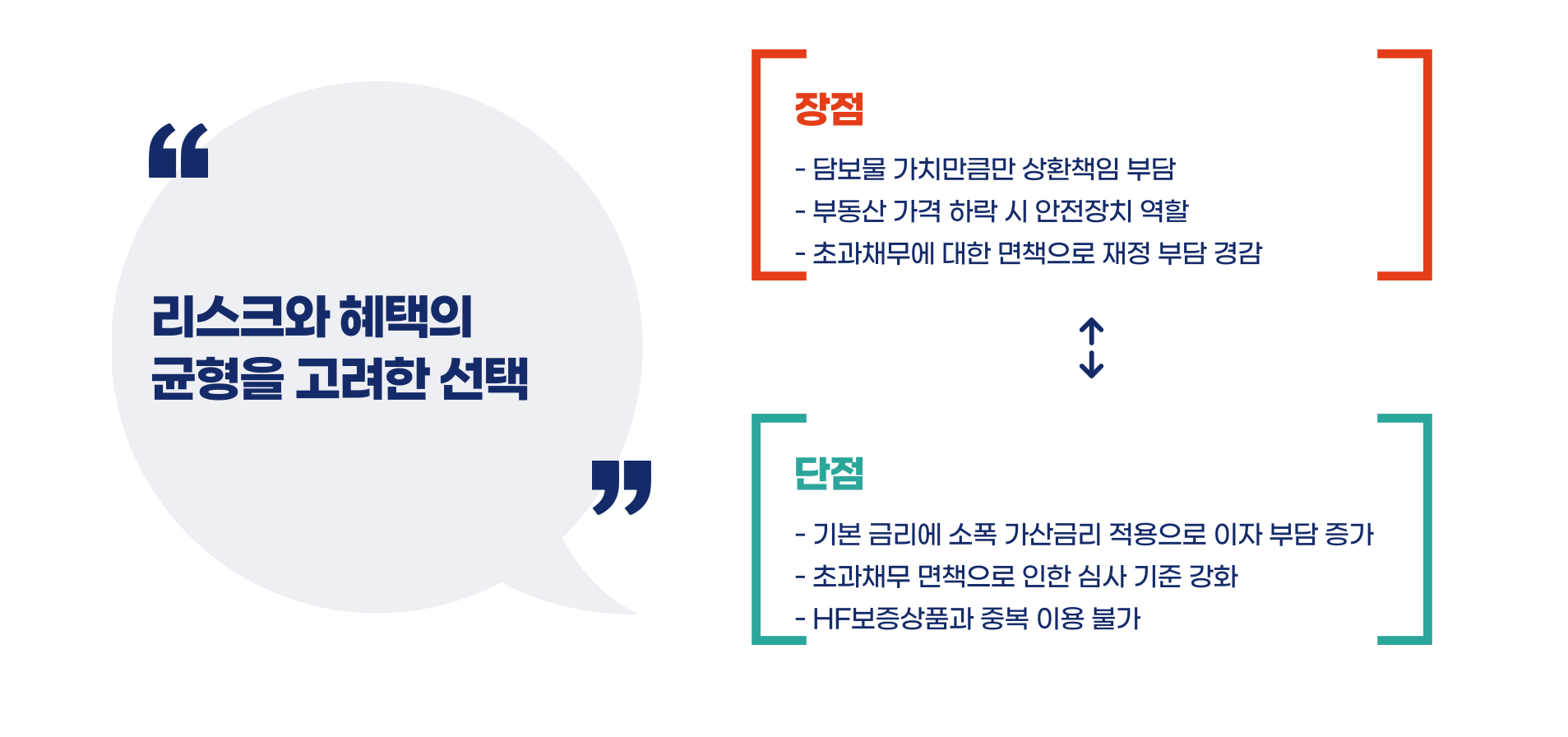 “

리스크와 혜택의 균형을 고려한 선택

”

장점

- 담보물 가치만큼만 상환책임 부담
- 부동산 가격 하락 시 안전장치 역할
- 초과채무에 대한 면책으로 재정 부담 경감

단점

- 기본 금리에 소폭 가산금리 적용으로 이자 부담 증가
- 초과채무 면책으로 인한 심사 기준 강화
- HF보증상품과 중복 이용 불가